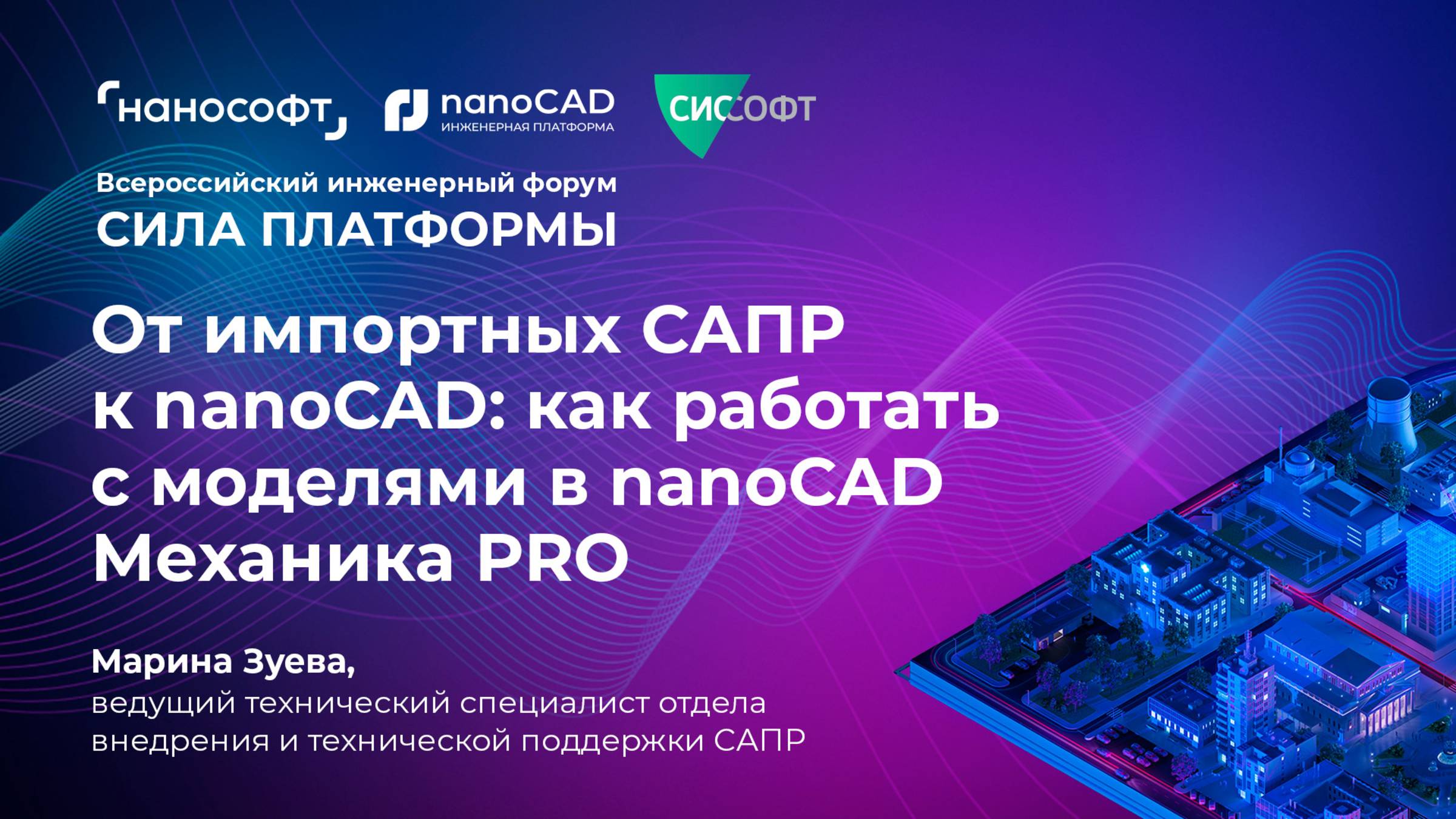 нанософт

nanoCAD
ИНЖЕНЕРНАЯ ПЛАТФОРМА

СИССОФТ

Всероссийский инженерный форум
СИЛА ПЛАТФОРМЫ

От импортных САПР к nanoCAD: как работать с моделями в nanoCAD Механика PRO

Марина Зуева,
ведущий технический специалист отдела внедрения и технической поддержки САПР